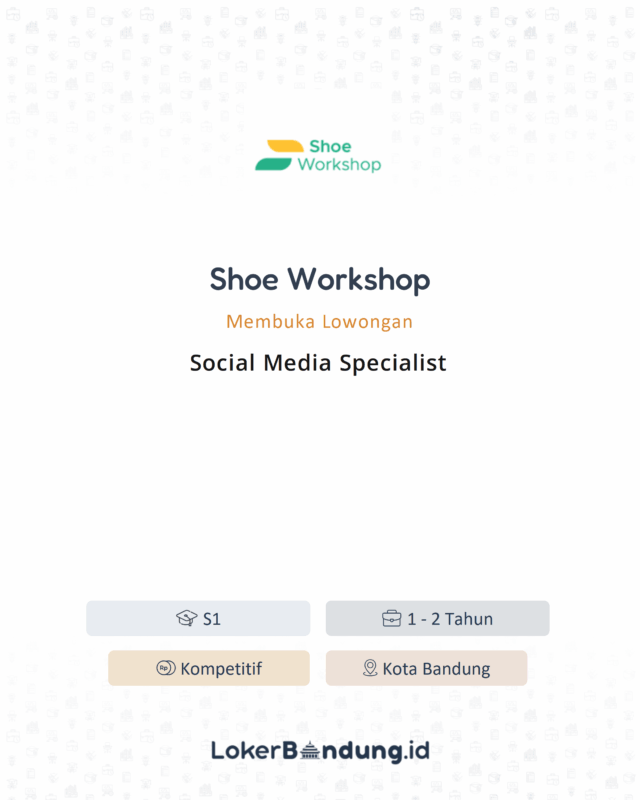 Shoe Workshop

Shoe Workshop

Membuka Lowongan

Social Media Specialist

S1

1 - 2 Tahun

Rp Kompetitif

Kota Bandung

LokerBandung.id